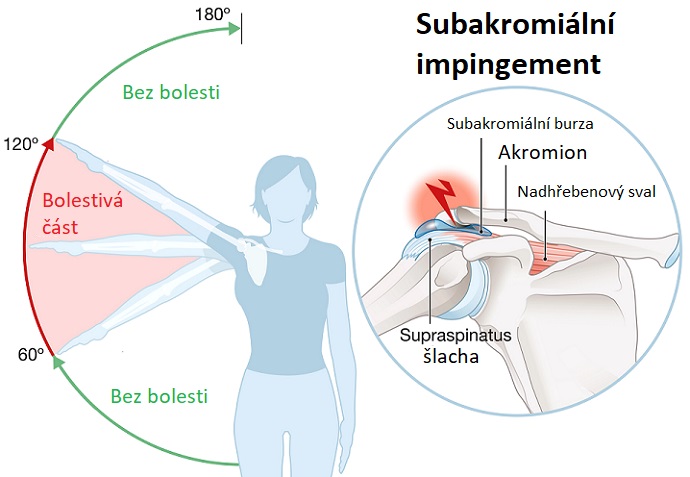 180°

Bez bolesti

120°

Bolestivá část

60°

Bez bolesti

Subakromiální impingement

Subakromiální burza

Akromion

Nadhřebenový sval

Supraspinatus šlacha